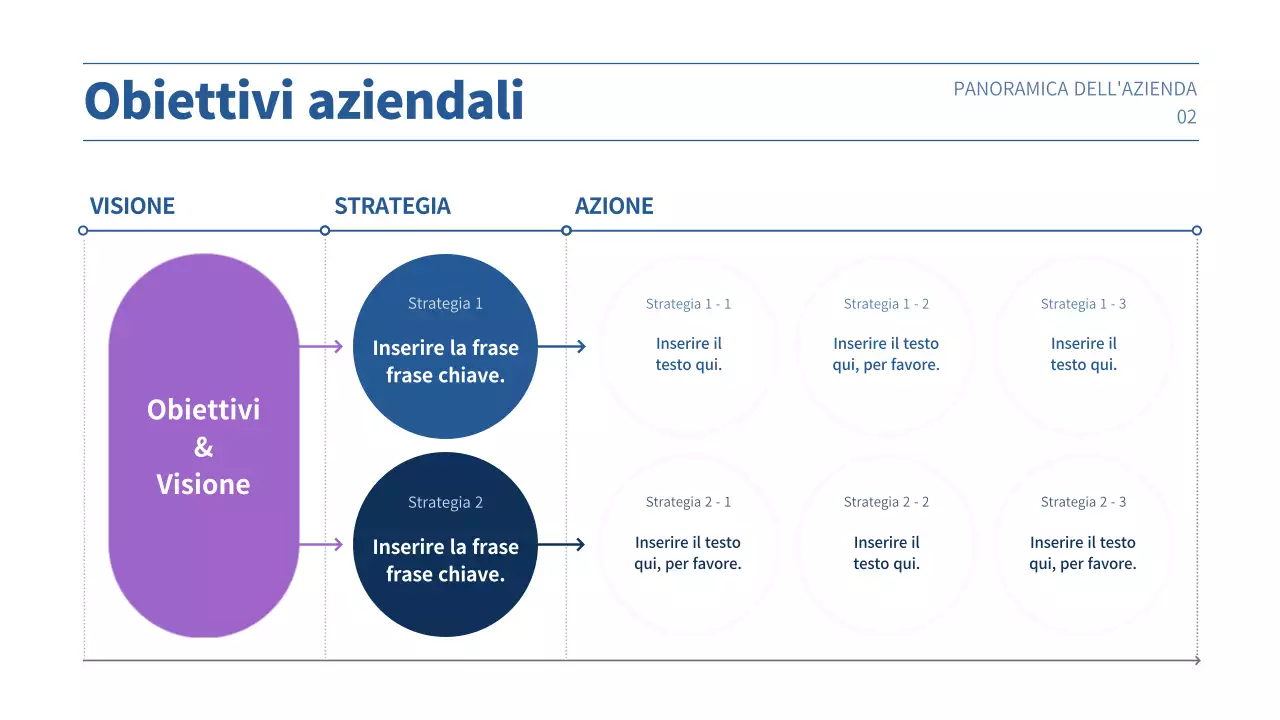 Obiettivi aziendali

PANORAMICA DELL'AZIENDA
02

VISIONE

STRATEGIA

AZIONE

Obiettivi
&
Visione

Strategia 1
Inserire la frase frase chiave.

Strategia 1 - 1
Inserire il testo qui.

Strategia 1 - 2
Inserire il testo qui, per favore.

Strategia 1 - 3
Inserire il testo qui.

Strategia 2
Inserire la frase frase chiave.

Strategia 2 - 1
Inserire il testo qui, per favore.

Strategia 2 - 2
Inserire il testo qui.

Strategia 2 - 3
Inserire il testo qui, per favore.